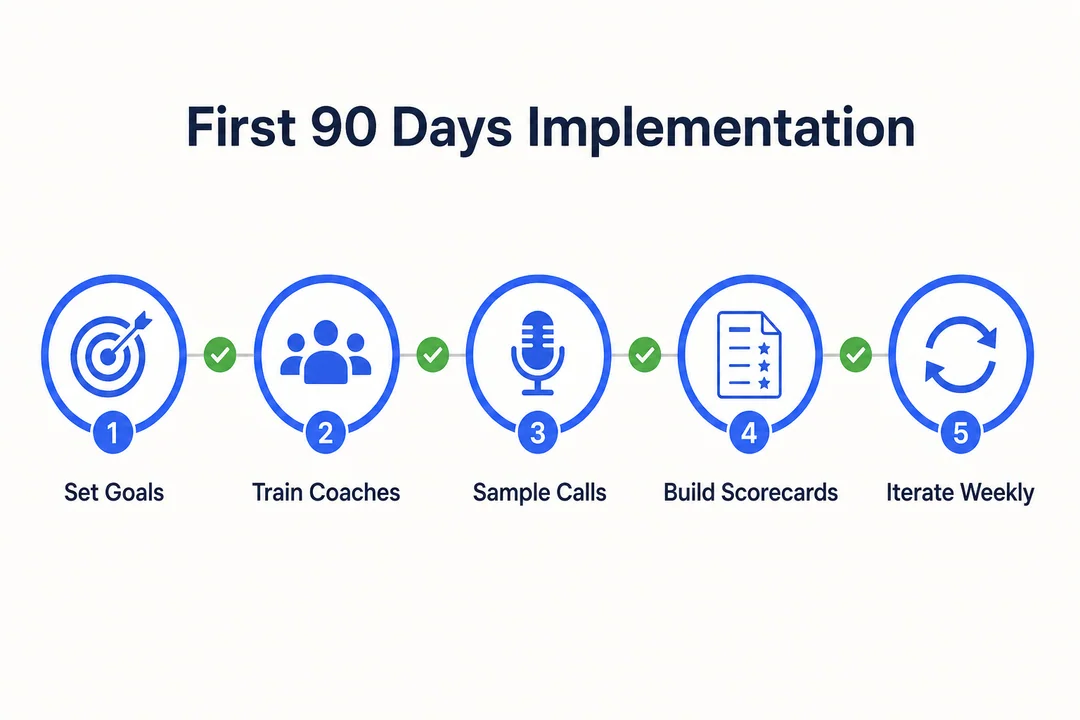 First 90 Days Implementation

1
Set Goals

2
Train Coaches

3
Sample Calls

4
Build Scorecards

5
Iterate Weekly